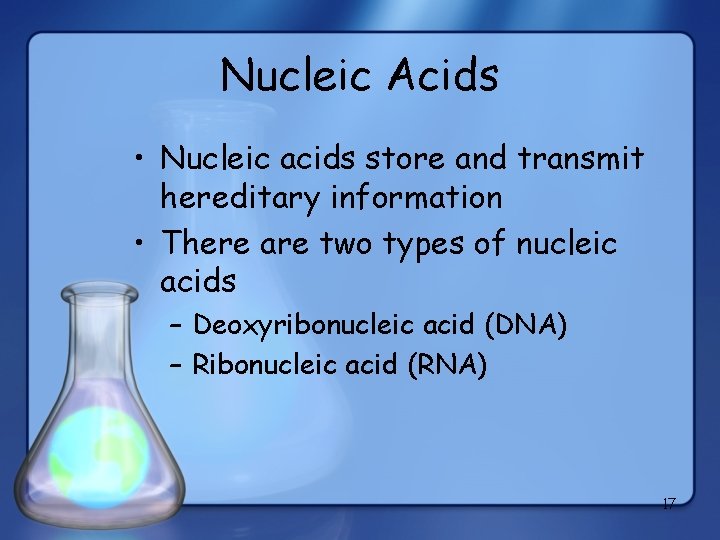 Nucleic Acids

• Nucleic acids store and transmit hereditary information

• There are two types of nucleic acids

– Deoxyribonucleic acid (DNA)

– Ribonucleic acid (RNA)

17